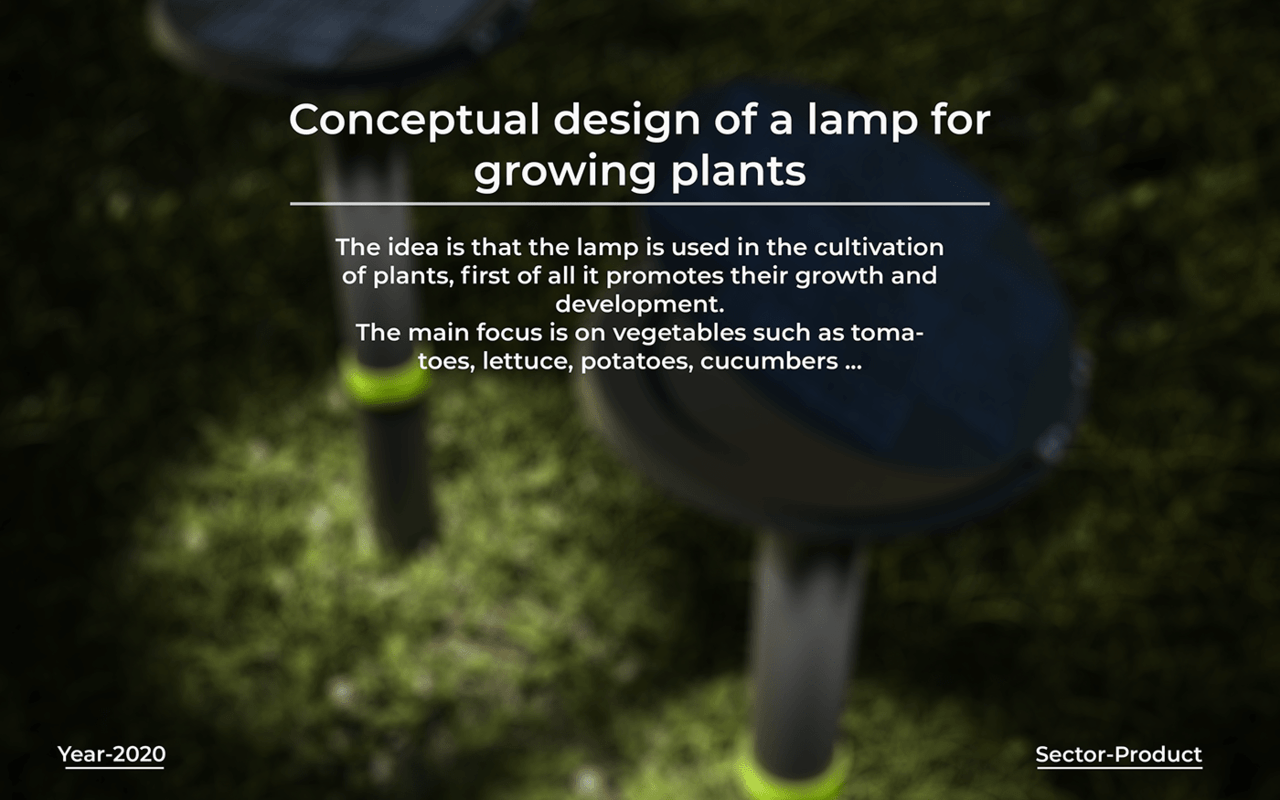 Conceptual design of a lamp for growing plants

The idea is that the lamp is used in the cultivation of plants, first of all it promotes their growth and development.
The main focus is on vegetables such as tomatoes, lettuce, potatoes, cucumbers ...

Year-2020

Sector-Product